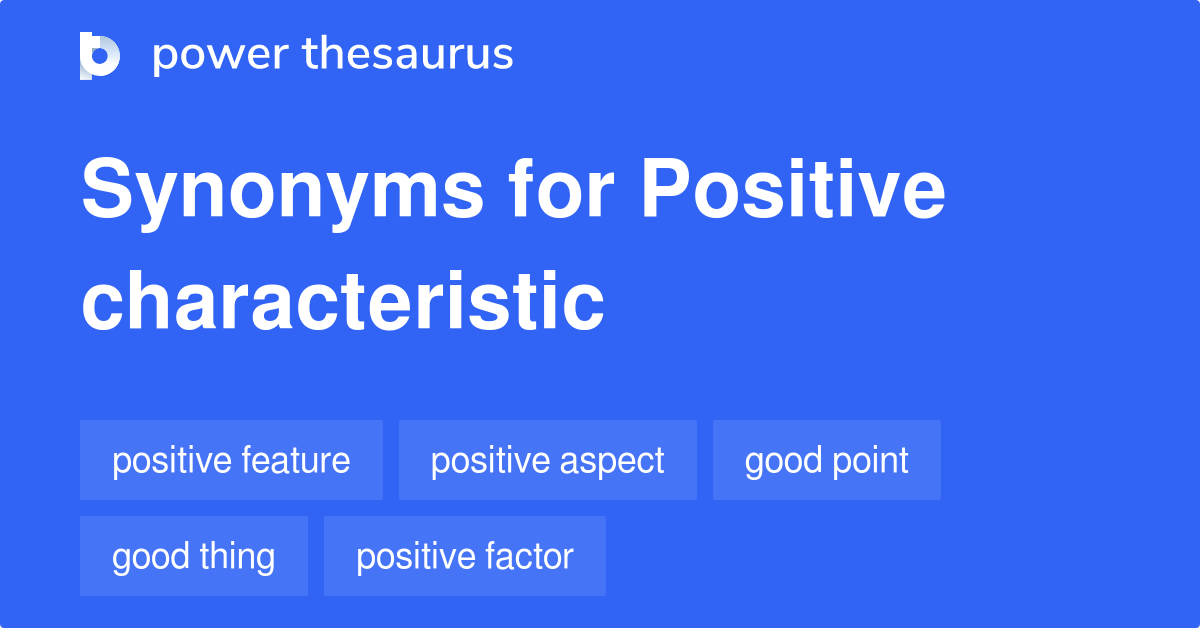 power thesaurus

Synonyms for Positive characteristic

positive feature
positive aspect
good point
good thing
positive factor